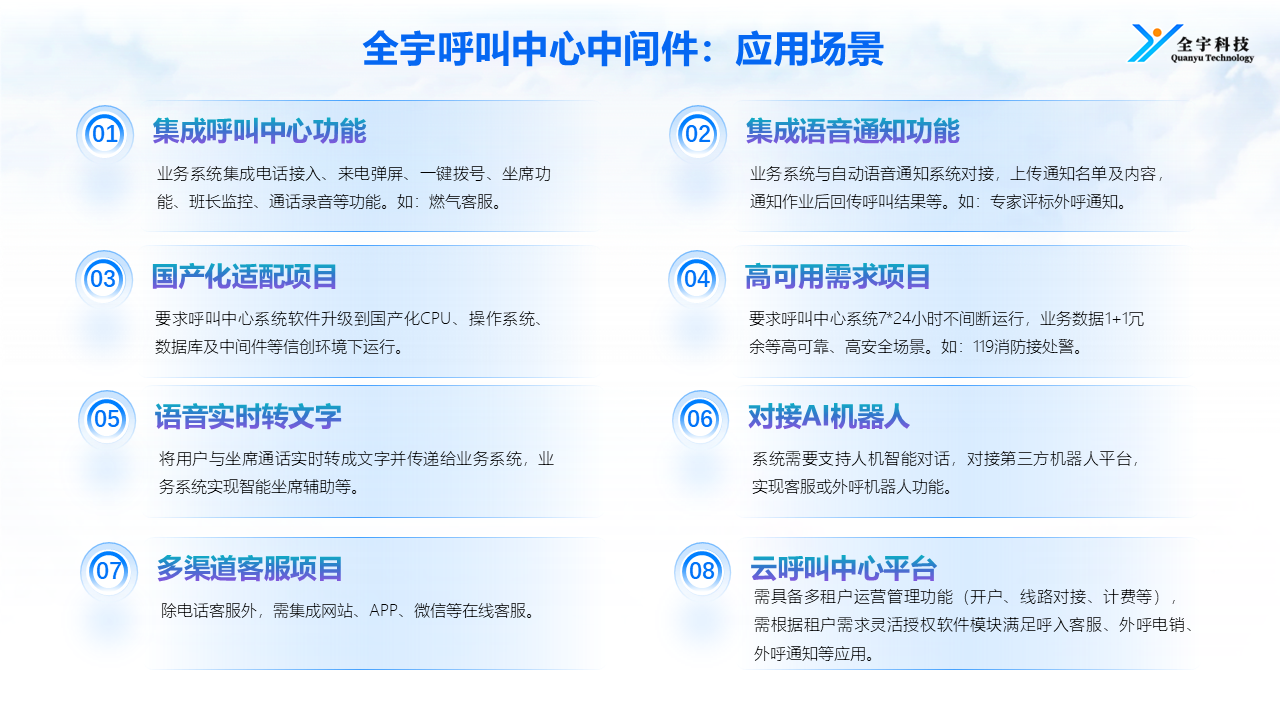 全宇呼叫中心中间件：应用场景

全宇科技
Quanyu Technology

01
集成呼叫中心功能
业务系统集成电话接入、来电弹屏、一键拨号、坐席功能、班长监控、通话录音等功能。如：燃气客服。

02
集成语音通知功能
业务系统与自动语音通知系统对接，上传通知名单及内容，通知作业后回传呼叫结果等。如：专家评标外呼通知。

03
国产化适配项目
要求呼叫中心系统软件升级到国产化CPU、操作系统、数据库及中间件等信创环境下运行。

04
高可用需求项目
要求呼叫中心系统7*24小时不间断运行，业务数据1+1冗余等高可靠、高安全场景。如：119消防接处警。

05
语音实时转文字
将用户与坐席通话实时转成文字并传递给业务系统，业务系统实现智能坐席辅助等。

06
对接AI机器人
系统需要支持人机智能对话，对接第三方机器人平台，实现客服或外呼机器人功能。

07
多渠道客服项目
除电话客服外，需集成网站、APP、微信等在线客服。

08
云呼叫中心平台
需具备多租户运营管理功能（开户、线路对接、计费等），需根据租户需求灵活授权软件模块满足呼入客服、外呼电销、外呼通知等应用。